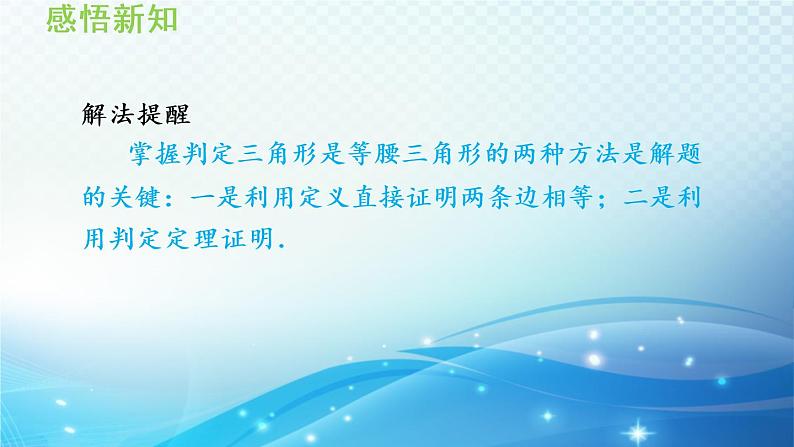 感悟新知

解法提醒

掌握判定三角形是等腰三角形的两种方法是解题的关键：一是利用定义直接证明两条边相等；二是利用判定定理证明.